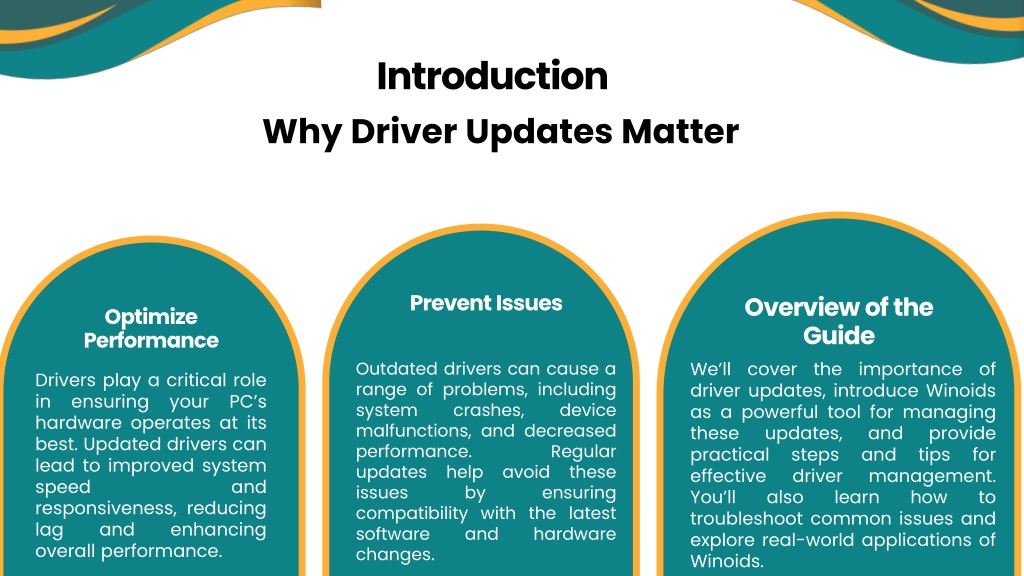 Introduction
Why Driver Updates Matter

Optimize Performance

Drivers play a critical role in ensuring your PC's hardware operates at its best. Updated drivers can lead to improved system speed and responsiveness, reducing lag and enhancing overall performance.

Prevent Issues

Outdated drivers can cause a range of problems, including system crashes, device malfunctions, and decreased performance. Regular updates help avoid these issues by ensuring compatibility with the latest software and hardware changes.

Overview of the Guide

We'll cover the importance of driver updates, introduce Winoids as a powerful tool for managing these updates, and provide practical steps and tips for effective driver management. You'll also learn how to troubleshoot common issues and explore real-world applications of Winoids.